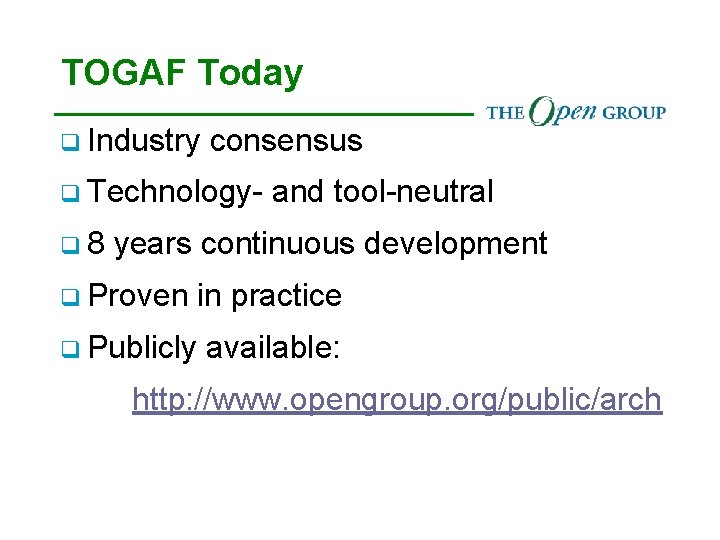 TOGAF Today

THE Open GROUP

❑ Industry consensus

❑ Technology- and tool-neutral

❑ 8 years continuous development

❑ Proven in practice

❑ Publicly available:

http://www.opengroup.org/public/arch